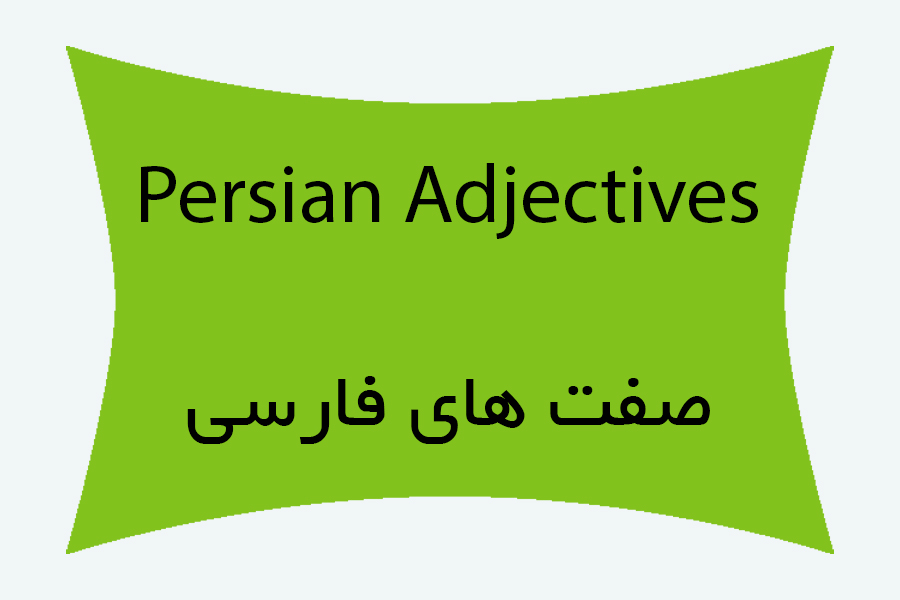 Persian Adjectives

صفت های فارسی